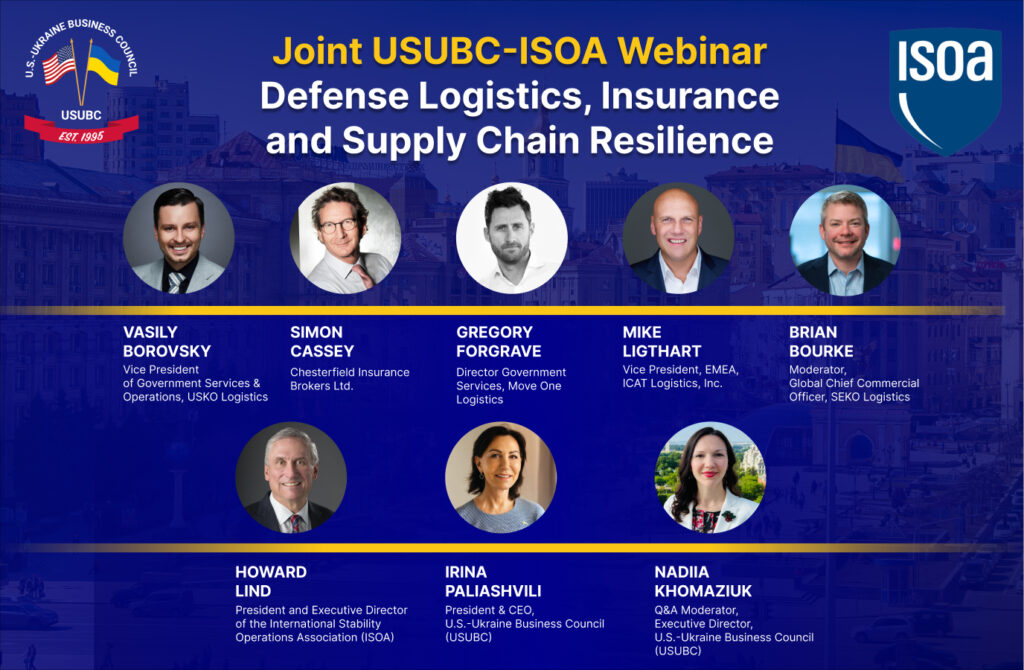 U.S.-UKRAINE BUSINESS COUNCIL
USUBC
EST 1995

Joint USUBC-ISOA Webinar
Defense Logistics, Insurance and Supply Chain Resilience

ISOA

VASILY BOROVSKY
Vice President of Government Services & Operations, USKO Logistics

SIMON CASSEY
Chesterfield Insurance Brokers Ltd.

GREGORY FORGRAVE
Director Government Services, Move One Logistics

MIKE LIGTHART
Vice President, EMEA, ICAT Logistics, Inc.

BRIAN BOURKE
Moderator, Global Chief Commercial Officer, SEKO Logistics

HOWARD LIND
President and Executive Director of the International Stability Operations Association (ISOA)

IRINA PALIASHVILI
President & CEO, U.S.-Ukraine Business Council (USUBC)

NADIIA KHOMAZIUK
Q&A Moderator, Executive Director, U.S.-Ukraine Business Council (USUBC)